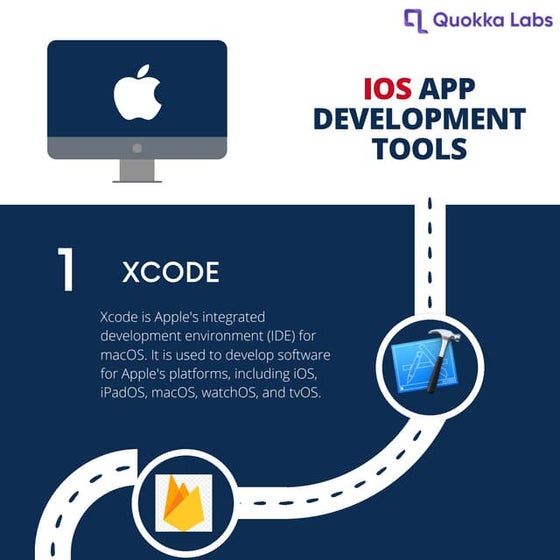 Quokka Labs

IOS APP DEVELOPMENT TOOLS

1 XCODE

Xcode is Apple's integrated development environment (IDE) for macOS. It is used to develop software for Apple's platforms, including iOS, iPadOS, macOS, watchOS, and tvOS.